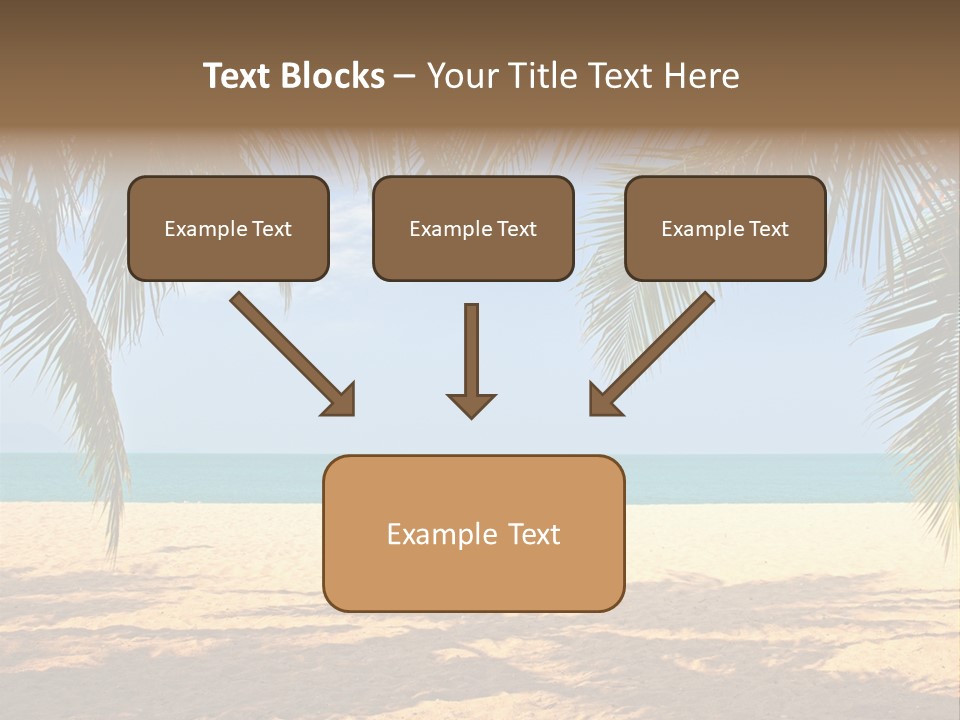 Text Blocks – Your Title Text Here

Example Text

Example Text

Example Text

Example Text